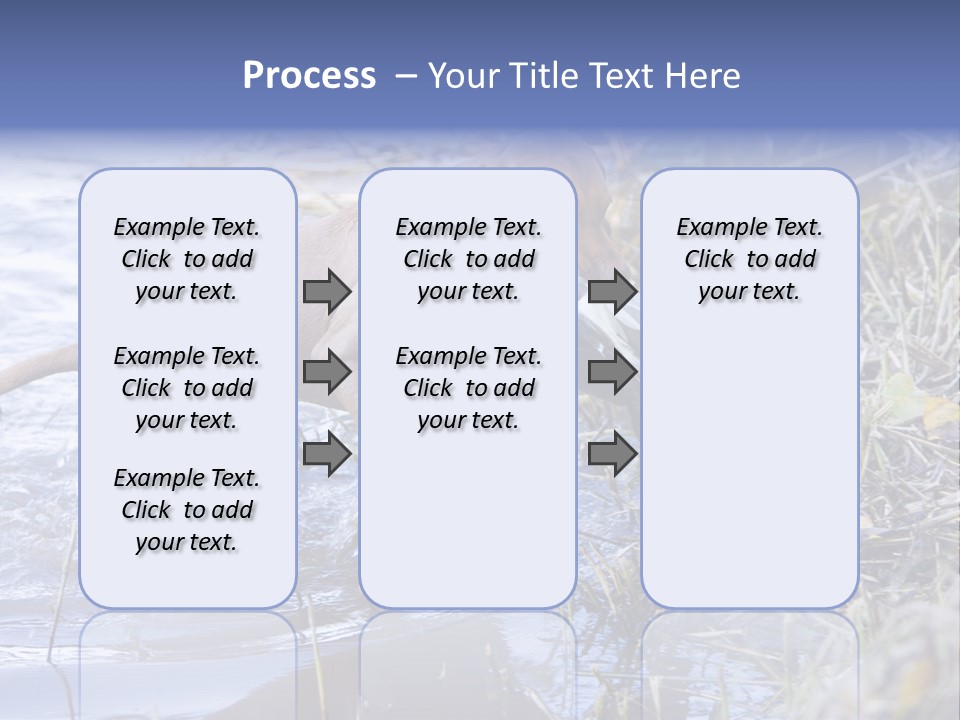 Process – Your Title Text Here

Example Text. Click to add your text.

Example Text. Click to add your text.

Example Text. Click to add your text.

Example Text. Click to add your text.

Example Text. Click to add your text.

Example Text. Click to add your text.